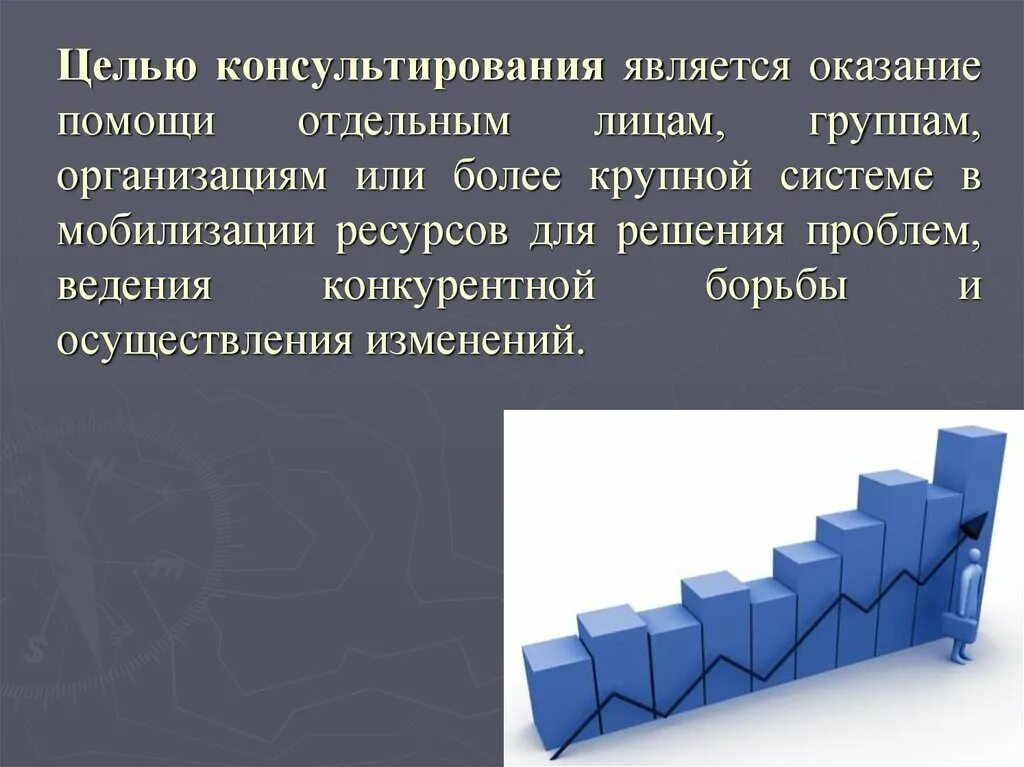 Целью консультирования является оказание помощи отдельным лицам, группам, организациям или более крупной системе в мобилизации ресурсов для решения проблем, ведения конкурентной борьбы и осуществления изменений.